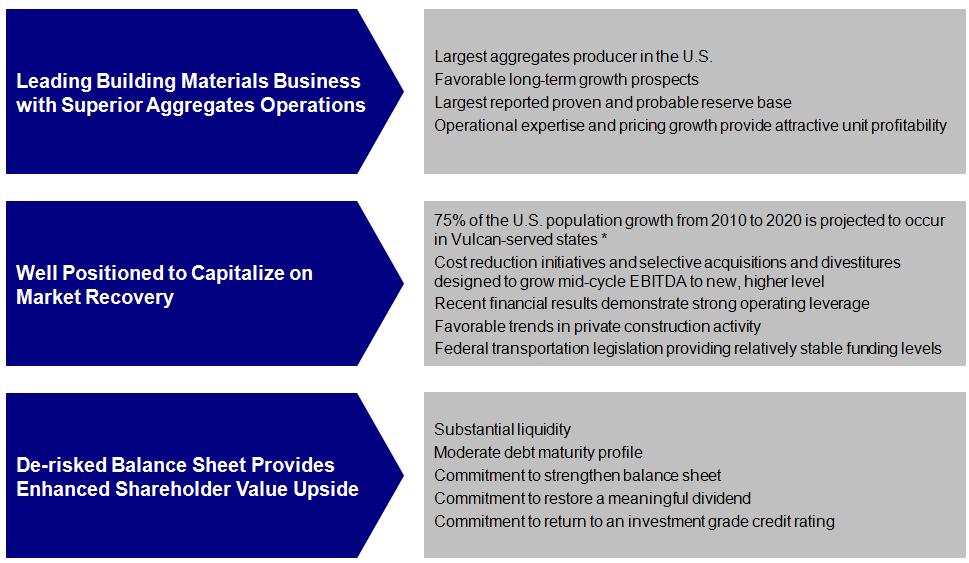 Leading Building Materials Business with Superior Aggregates Operations

Largest aggregates producer in the U.S.
Favorable long-term growth prospects
Largest reported proven and probable reserve base
Operational expertise and pricing growth provide attractive unit profitability

Well Positioned to Capitalize on Market Recovery

75% of the U.S. population growth from 2010 to 2020 is projected to occur in Vulcan-served states *
Cost reduction initiatives and selective acquisitions and divestitures designed to grow mid-cycle EBITDA to new, higher level
Recent financial results demonstrate strong operating leverage
Favorable trends in private construction activity
Federal transportation legislation providing relatively stable funding levels

De-risked Balance Sheet Provides Enhanced Shareholder Value Upside

Substantial liquidity
Moderate debt maturity profile
Commitment to strengthen balance sheet
Commitment to restore a meaningful dividend
Commitment to return to an investment grade credit rating